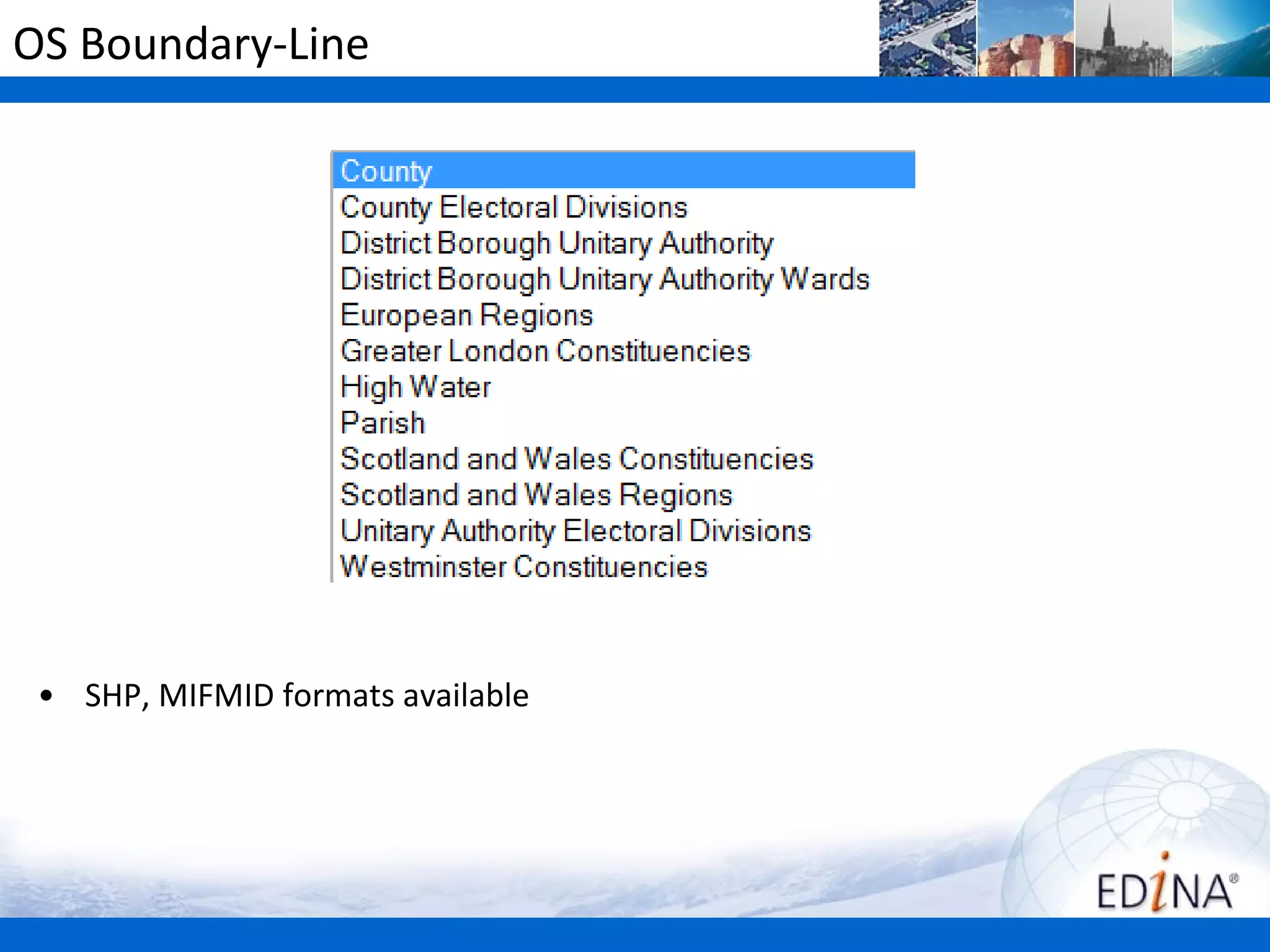 OS Boundary-Line

County
County Electoral Divisions
District Borough Unitary Authority
District Borough Unitary Authority Wards
European Regions
Greater London Constituencies
High Water
Parish
Scotland and Wales Constituencies
Scotland and Wales Regions
Unitary Authority Electoral Divisions
Westminster Constituencies

• SHP, MIFMID formats available

EDINA®